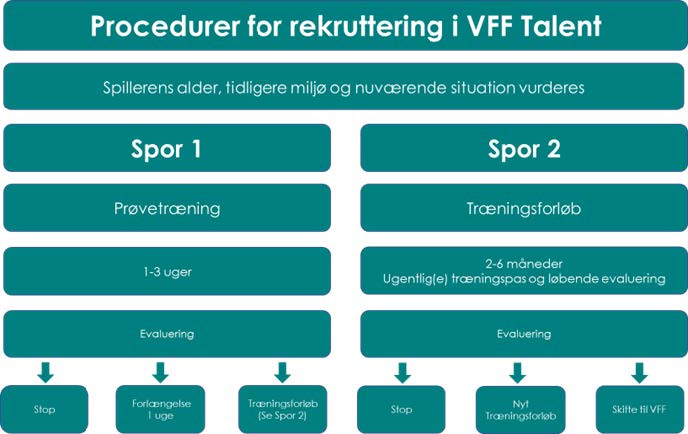 Procedurer for rekruttering i VFF Talent

Spillerens alder, tidligere miljø og nuværende situation vurderes

Spor 1

Prøvetræning

1-3 uger

Evaluering

Stop

Forlængelse 1 uge

Træningsforløb (Se Spor 2)

Spor 2

Træningsforløb

2-6 måneder
Ugentlig(e) træningspas og løbende evaluering

Evaluering

Stop

Nyt Træningsforløb

Skifte til VFF